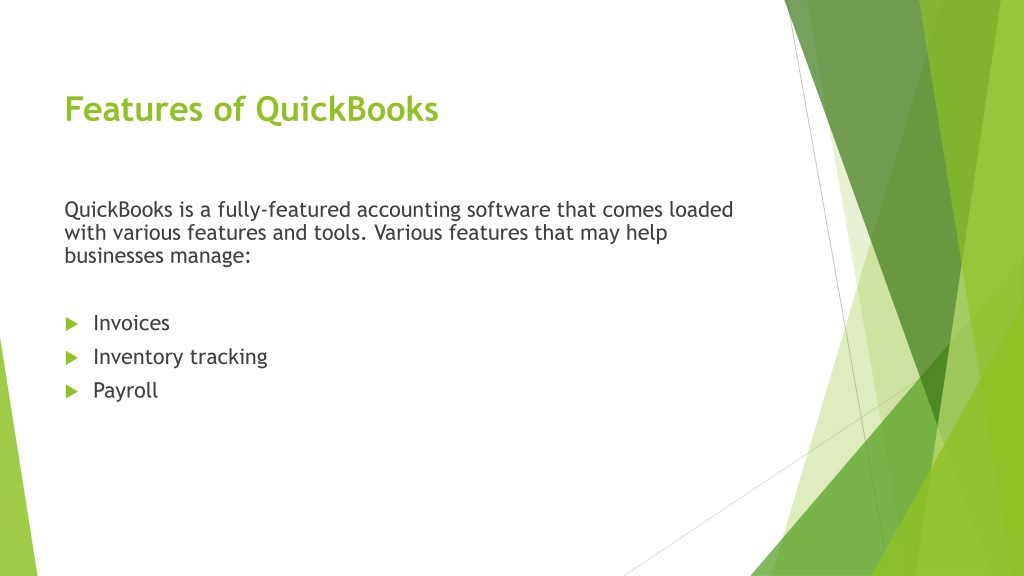 Features of QuickBooks

QuickBooks is a fully-featured accounting software that comes loaded with various features and tools. Various features that may help businesses manage:

Invoices
Inventory tracking
Payroll